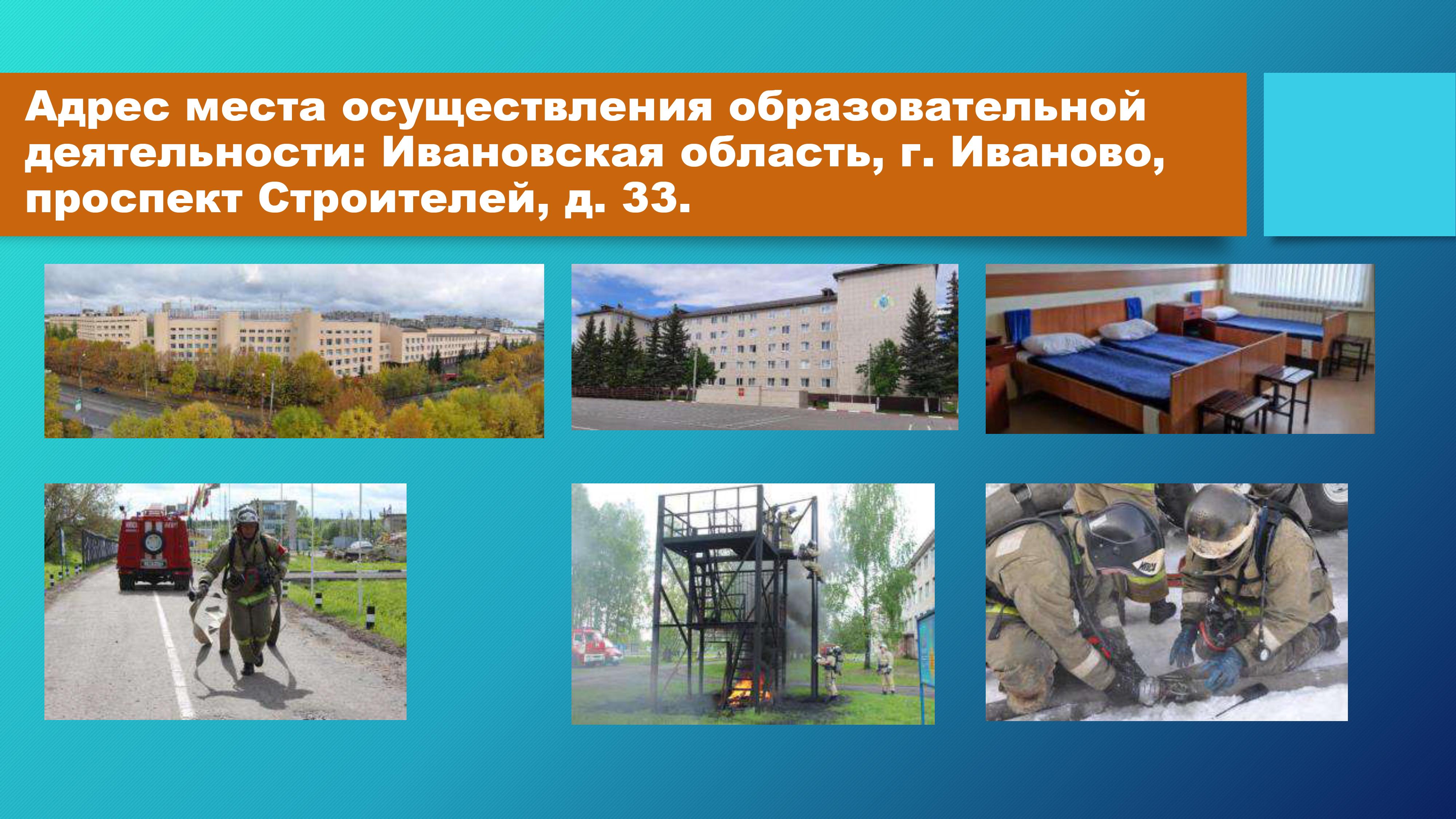 Адрес места осуществления образовательной деятельности: Ивановская область, г. Иваново, проспект Строителей, д. 33.